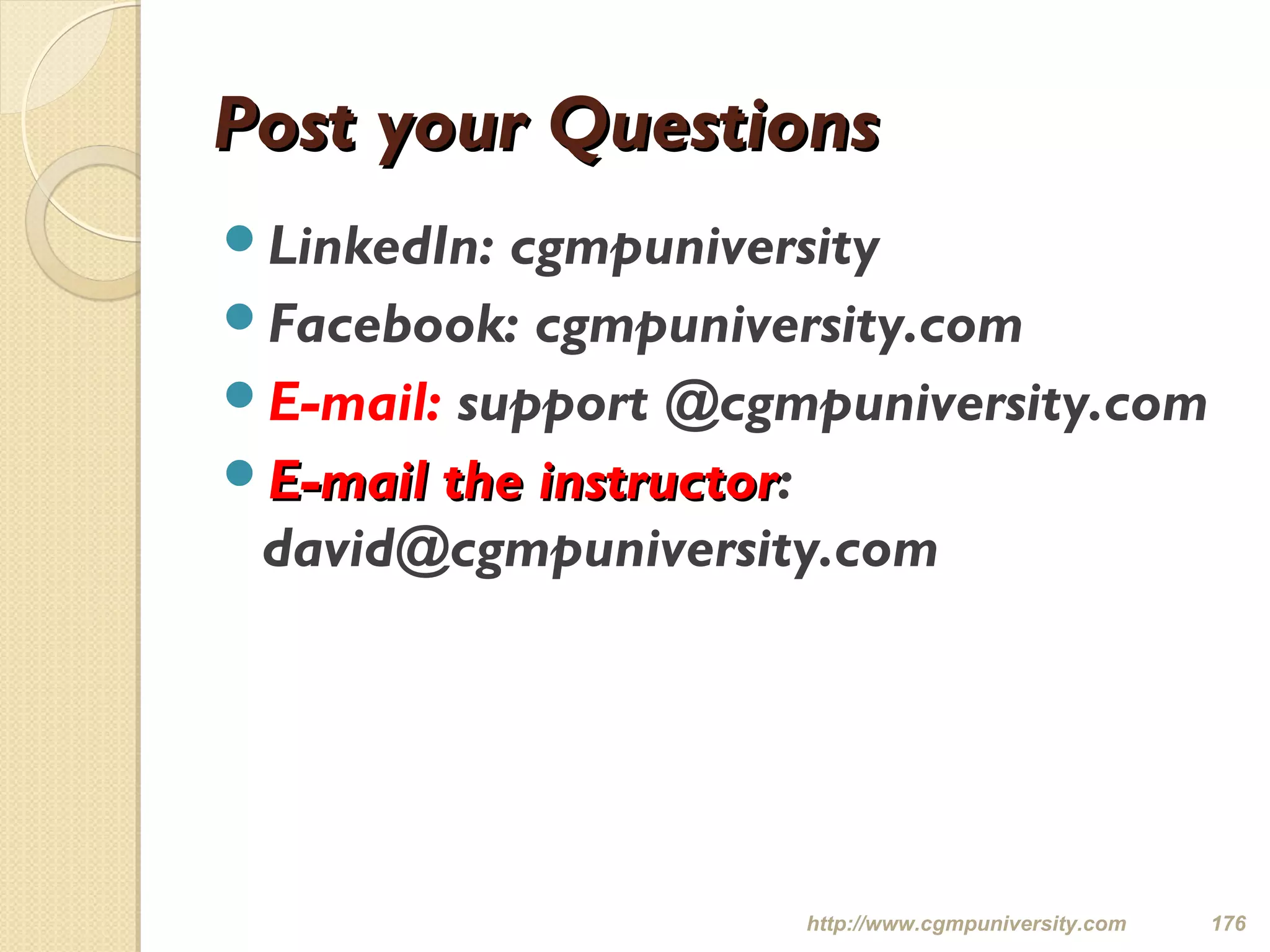 Post your Questions

LinkedIn: cgmpuniversity

Facebook: cgmpuniversity.com

E-mail: support @cgmpuniversity.com

E-mail the instructor: david@cgmpuniversity.com

http://www.cgmpuniversity.com 176